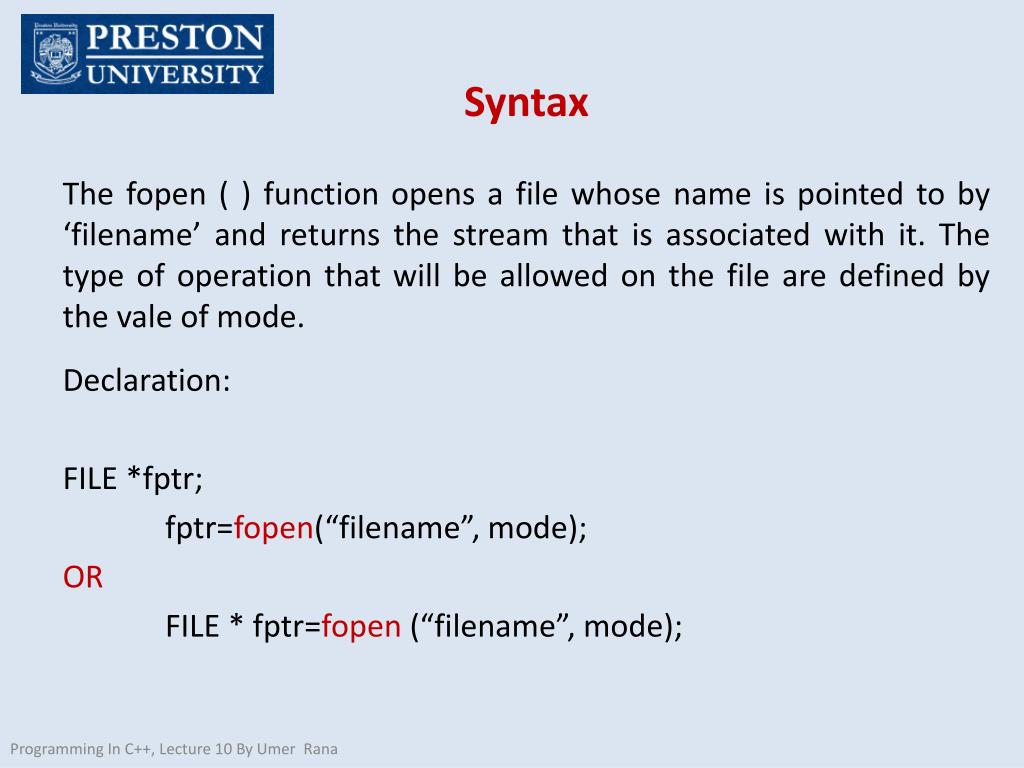 PRESTON UNIVERSITY

Syntax

The fopen ( ) function opens a file whose name is pointed to by ‘filename’ and returns the stream that is associated with it. The type of operation that will be allowed on the file are defined by the vale of mode.

Declaration:

FILE *fptr;
fptr=fopen(“filename”, mode);
OR
FILE * fptr=fopen (“filename”, mode);

Programming In C++, Lecture 10 By Umer Rana